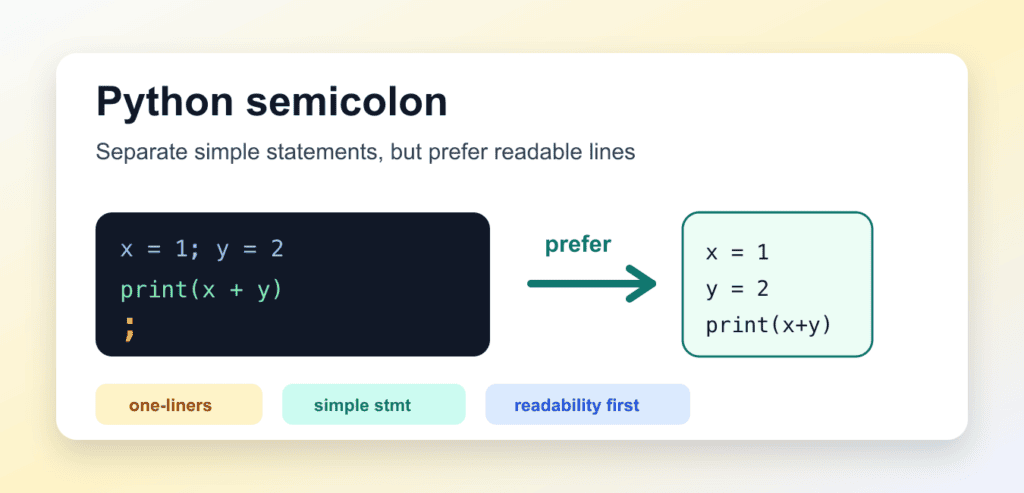 Python semicolon

Separate simple statements, but prefer readable lines

x = 1; y = 2
print(x + y)
;

prefer

x = 1
y = 2
print(x+y)

one-liners

simple stmt

readability first